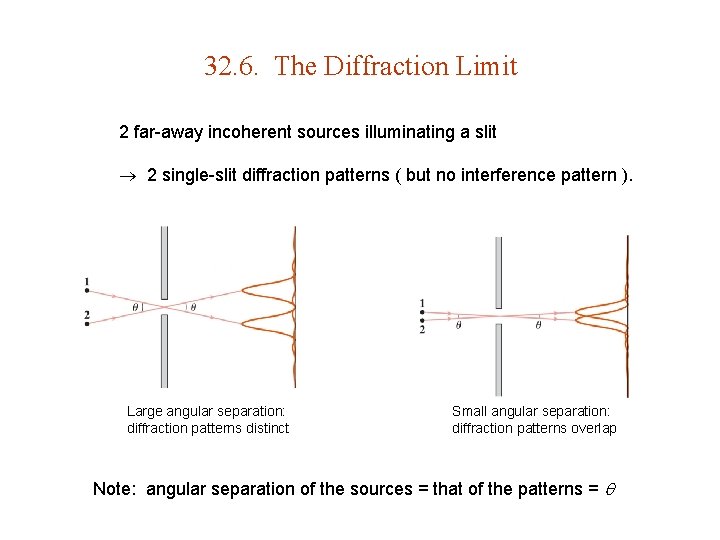 32.6. The Diffraction Limit

2 far-away incoherent sources illuminating a slit

$\rightarrow$ 2 single-slit diffraction patterns ( but no interference pattern ).

1
2
$\theta$
$\theta$

Large angular separation: diffraction patterns distinct

1
2
$\theta$
$\theta$

Small angular separation: diffraction patterns overlap

Note: angular separation of the sources = that of the patterns = $\theta$